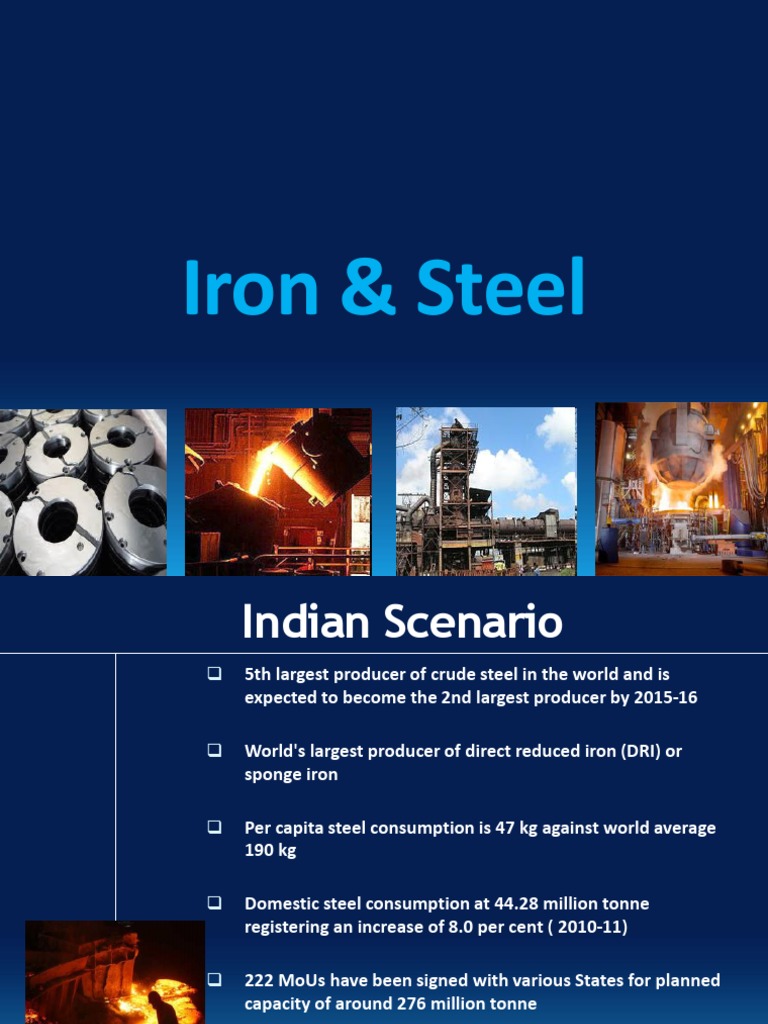 Iron & Steel

Indian Scenario

❑ 5th largest producer of crude steel in the world and is expected to become the 2nd largest producer by 2015-16

❑ World's largest producer of direct reduced iron (DRI) or sponge iron

❑ Per capita steel consumption is 47 kg against world average 190 kg

❑ Domestic steel consumption at 44.28 million tonne registering an increase of 8.0 per cent ( 2010-11)

❑ 222 MoUs have been signed with various States for planned capacity of around 276 million tonne